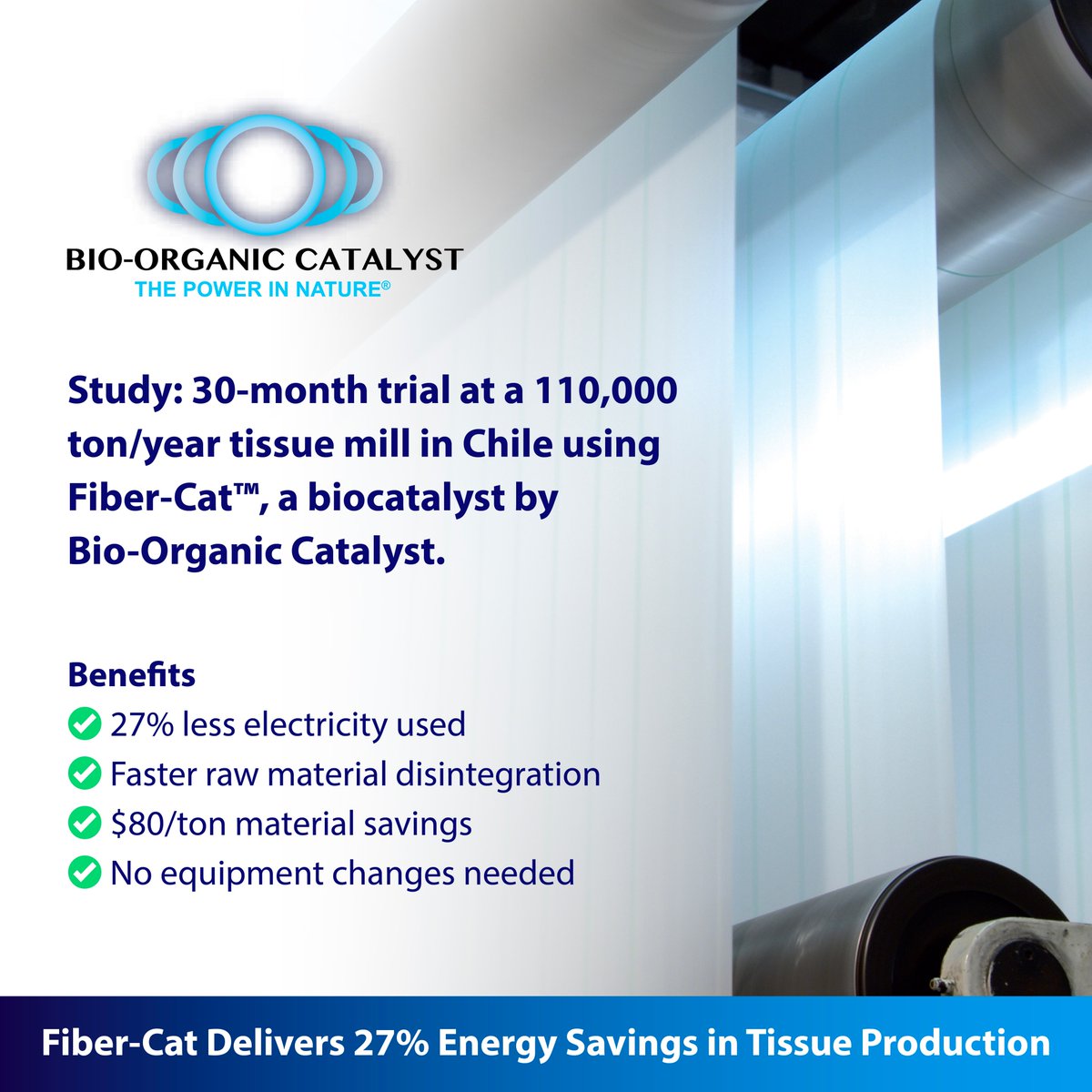 BIO-ORGANIC CATALYST
THE POWER IN NATURE®

Study: 30-month trial at a 110,000 ton/year tissue mill in Chile using Fiber-Cat™, a biocatalyst by Bio-Organic Catalyst.

Benefits
27% less electricity used
Faster raw material disintegration
$80/ton material savings
No equipment changes needed

Fiber-Cat Delivers 27% Energy Savings in Tissue Production